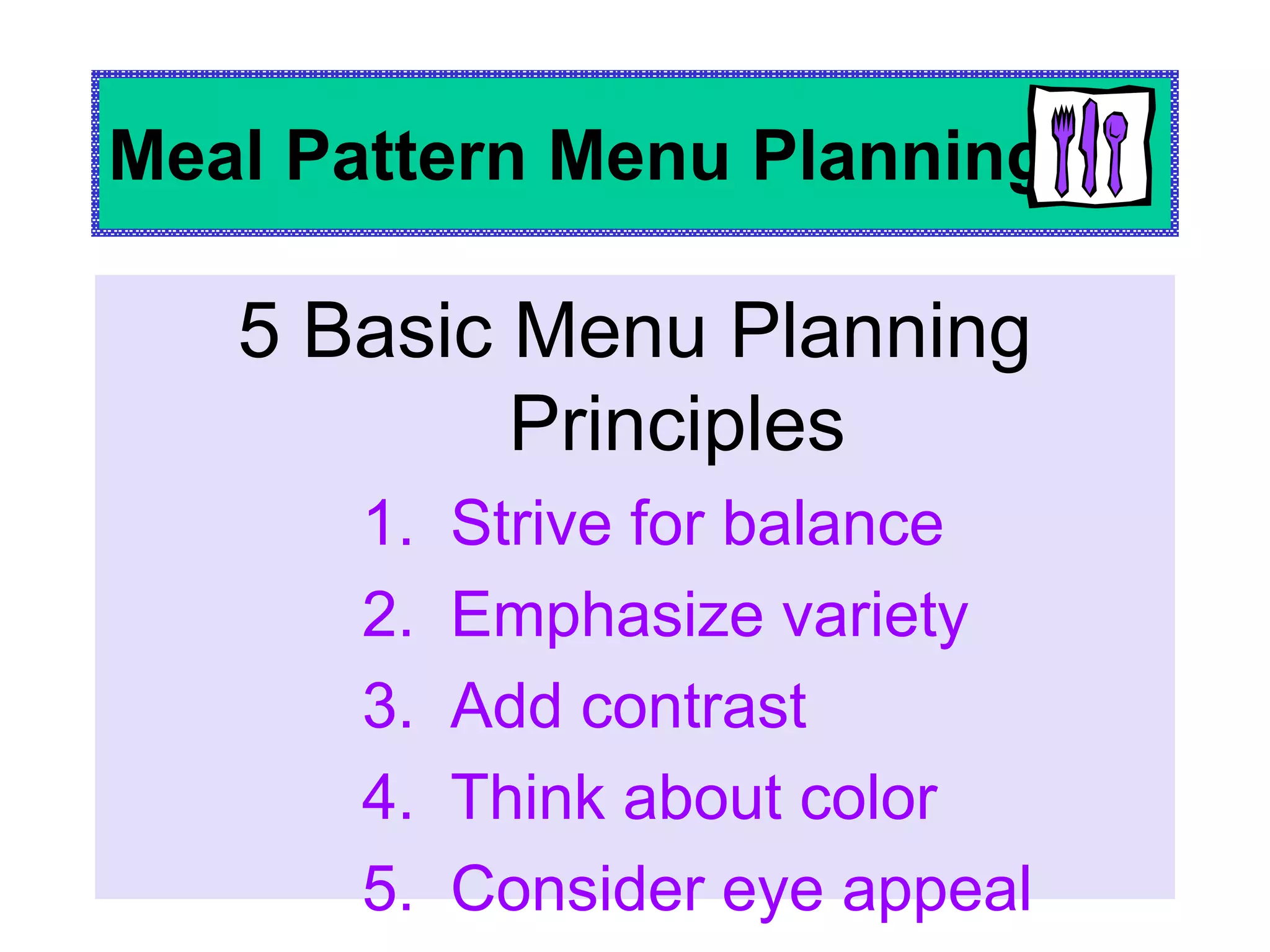 Meal Pattern Menu Planning

5 Basic Menu Planning Principles

1. Strive for balance
2. Emphasize variety
3. Add contrast
4. Think about color
5. Consider eye appeal